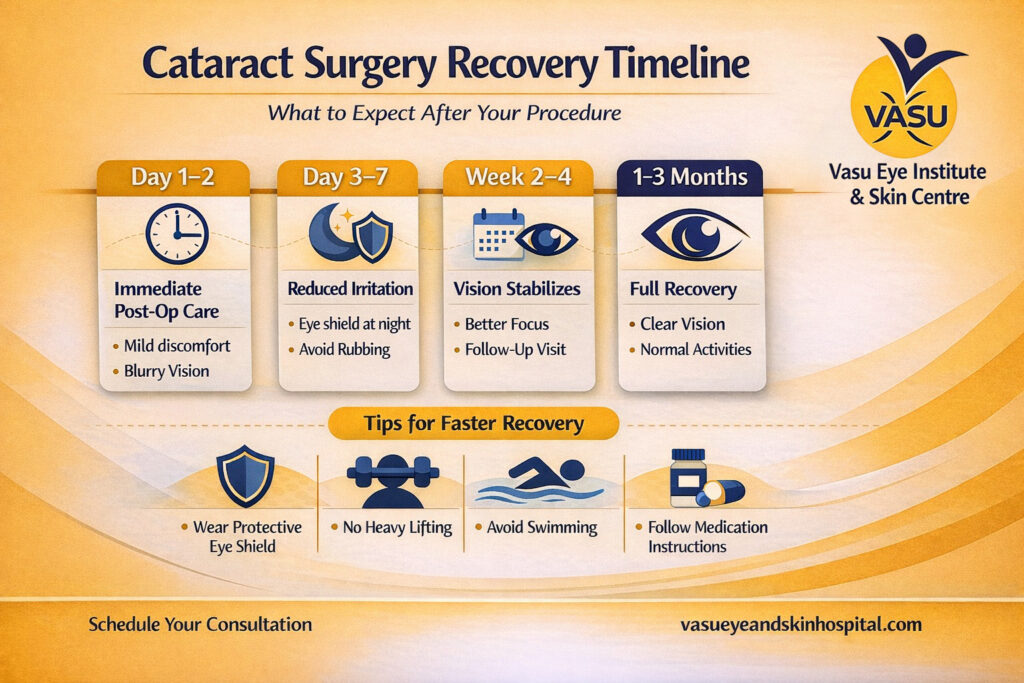 Cataract Surgery Recovery Timeline

What to Expect After Your Procedure

VASU

Vasu Eye Institute & Skin Centre

Day 1–2

Immediate Post-Op Care

• Mild discomfort
• Blurry Vision

Day 3–7

Reduced Irritation

• Eye shield at night
• Avoid Rubbing

Week 2–4

Vision Stabilizes

• Better Focus
• Follow-Up Visit

1–3 Months

Full Recovery

• Clear Vision
• Normal Activities

Tips for Faster Recovery

• Wear Protective Eye Shield

• No Heavy Lifting

• Avoid Swimming

• Follow Medication Instructions

Schedule Your Consultation

vasueyeandskinhospital.com